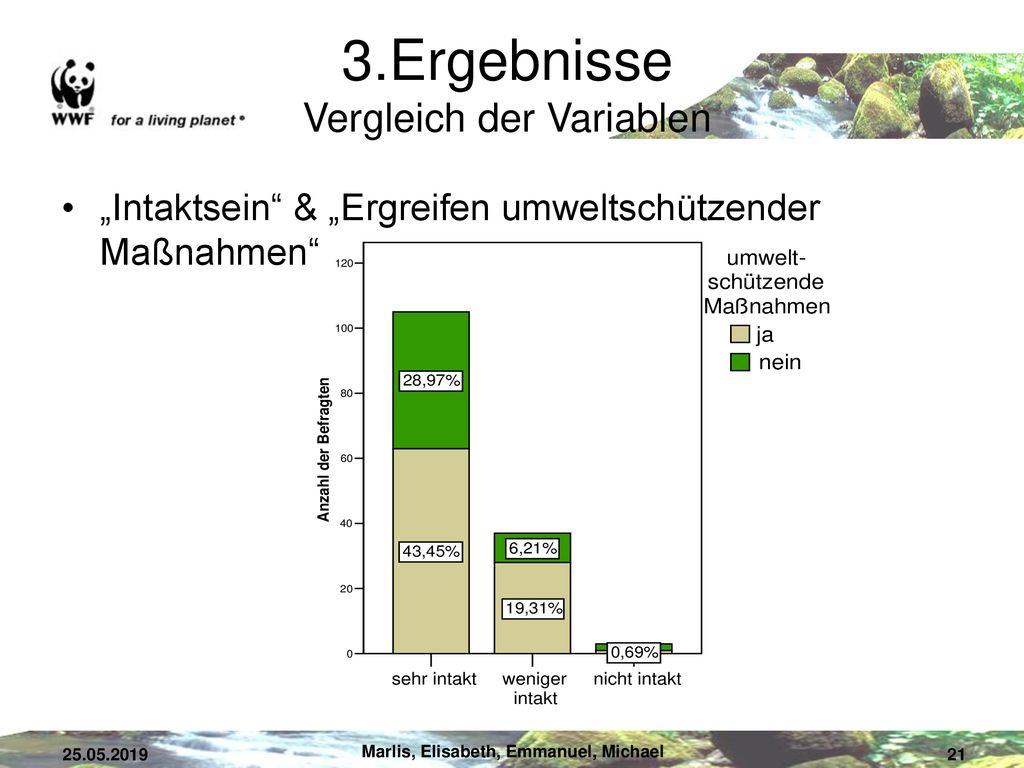 WWF for a living planet®

3.Ergebnisse
Vergleich der Variablen

• „Intaktsein“ & „Ergreifen umweltschützender Maßnahmen“

umwelt-schützende Maßnahmen
ja
nein

Anzahl der Befragten
120
100
80
60
40
20
0

28,97%
43,45%
6,21%
19,31%
0,69%

sehr intakt
weniger intakt
nicht intakt

25.05.2019
Marlis, Elisabeth, Emmanuel, Michael
21